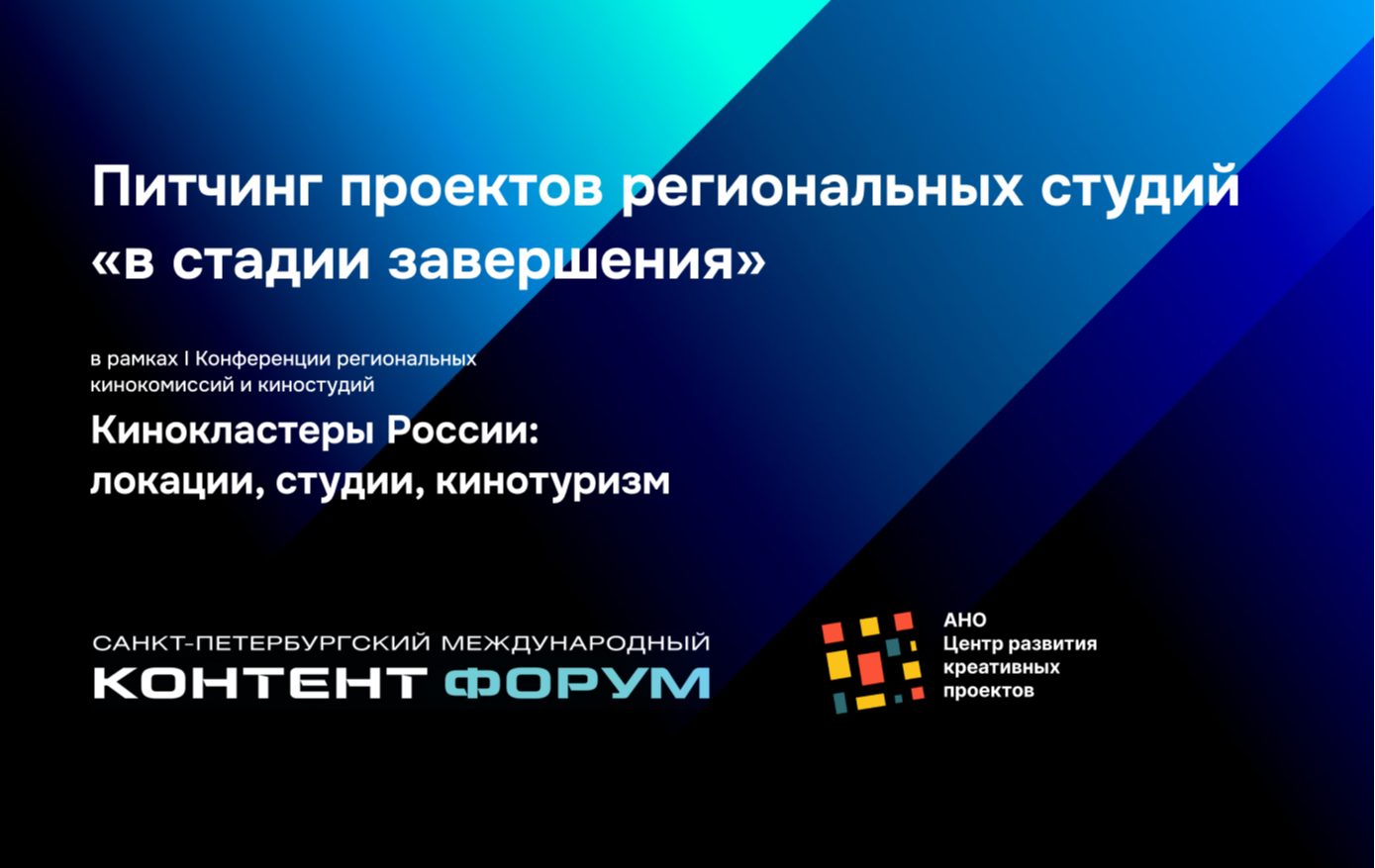 Питчинг проектов региональных студий «в стадии завершения»

в рамках I Конференции региональных кинокомиссий и киностудий

Кинокластеры России: локации, студии, кинотуризм

САНКТ-ПЕТЕРБУРГСКИЙ МЕЖДУНАРОДНЫЙ
КОНТЕНТ ФОРУМ

АНО
Центр развития креативных проектов